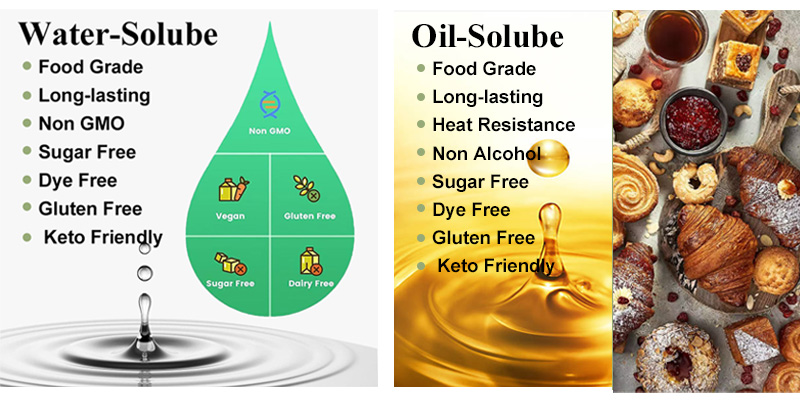 Water-Solube

- Food Grade
- Long-lasting
- Non GMO
- Sugar Free
- Dye Free
- Gluten Free
- Keto Friendly

Non GMO

Vegan

Gluten Free

Sugar Free

Dairy Free

Oil-Solube

- Food Grade
- Long-lasting
- Heat Resistance
- Non Alcohol
- Sugar Free
- Dye Free
- Gluten Free
- Keto Friendly